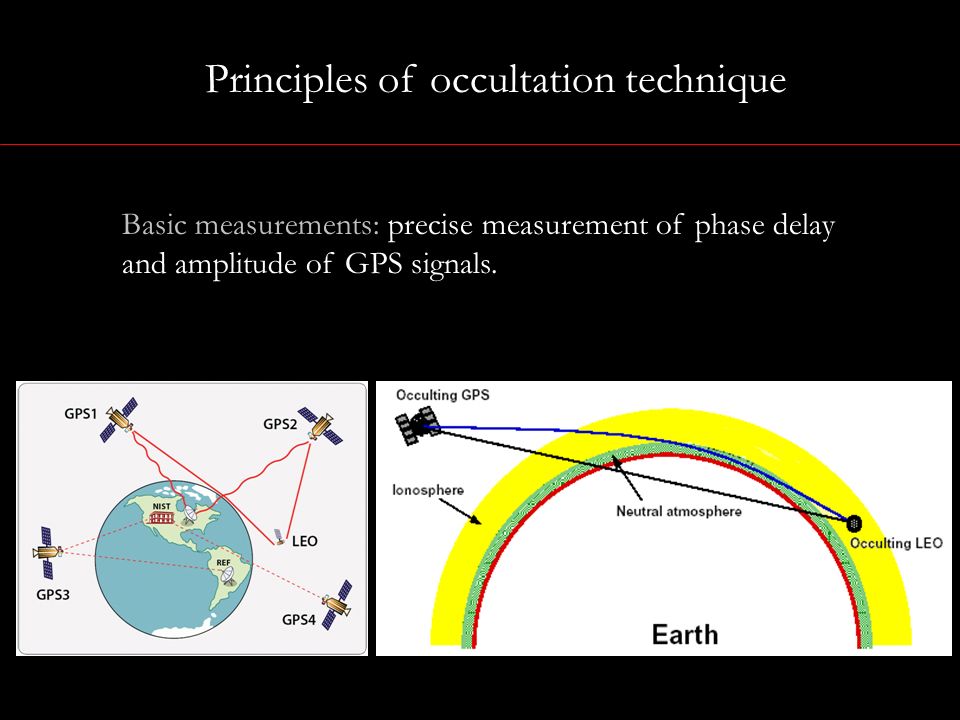 Principles of occultation technique

Basic measurements: precise measurement of phase delay and amplitude of GPS signals.

GPS1
GPS2
NIST
LEO
REF
GPS3
GPS4

Occulting GPS
Ionosphere
Neutral atmosphere
Occulting LEO
Earth